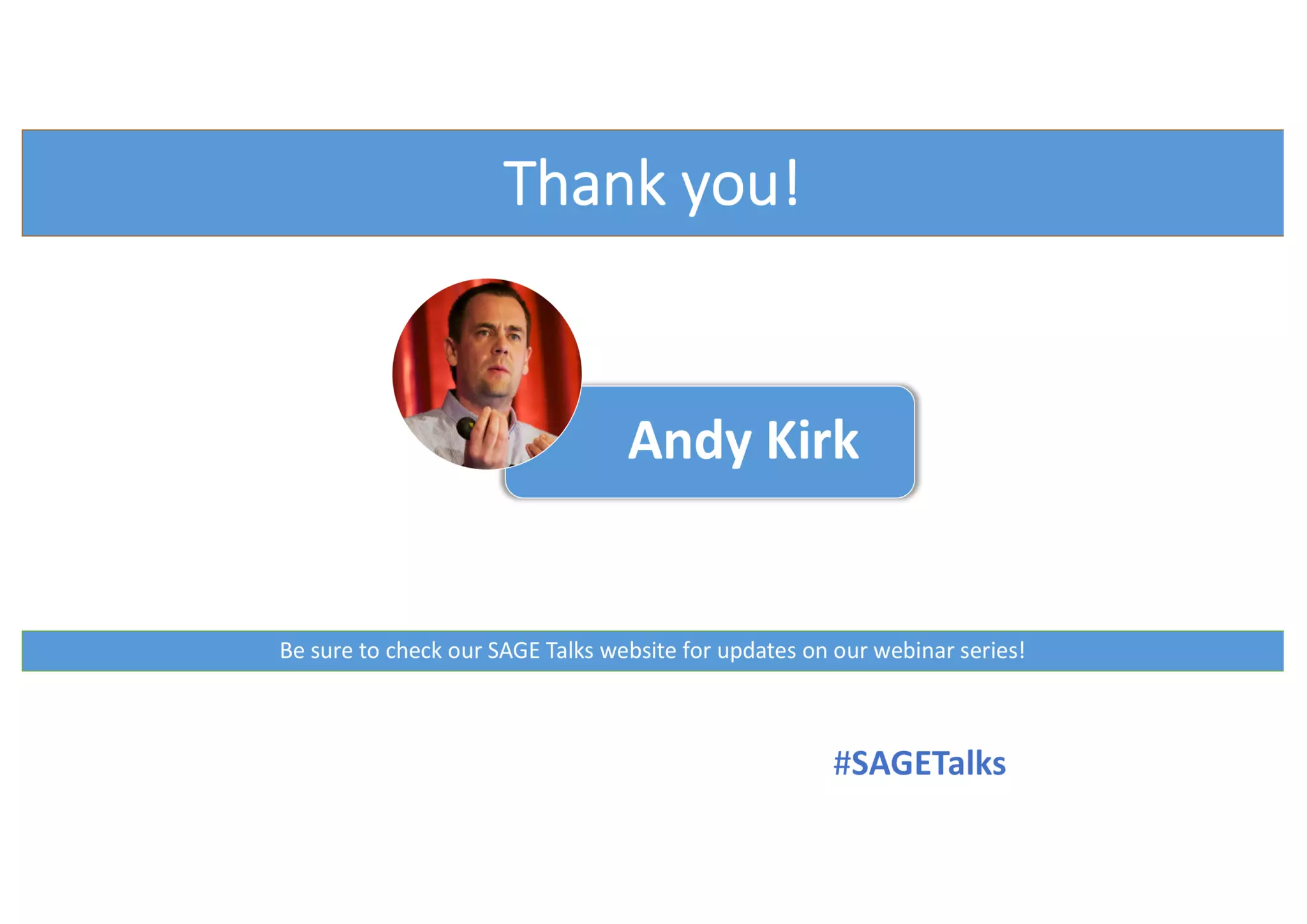 Thank you!

Andy Kirk

Be sure to check our SAGE Talks website for updates on our webinar series!

#SAGETalks